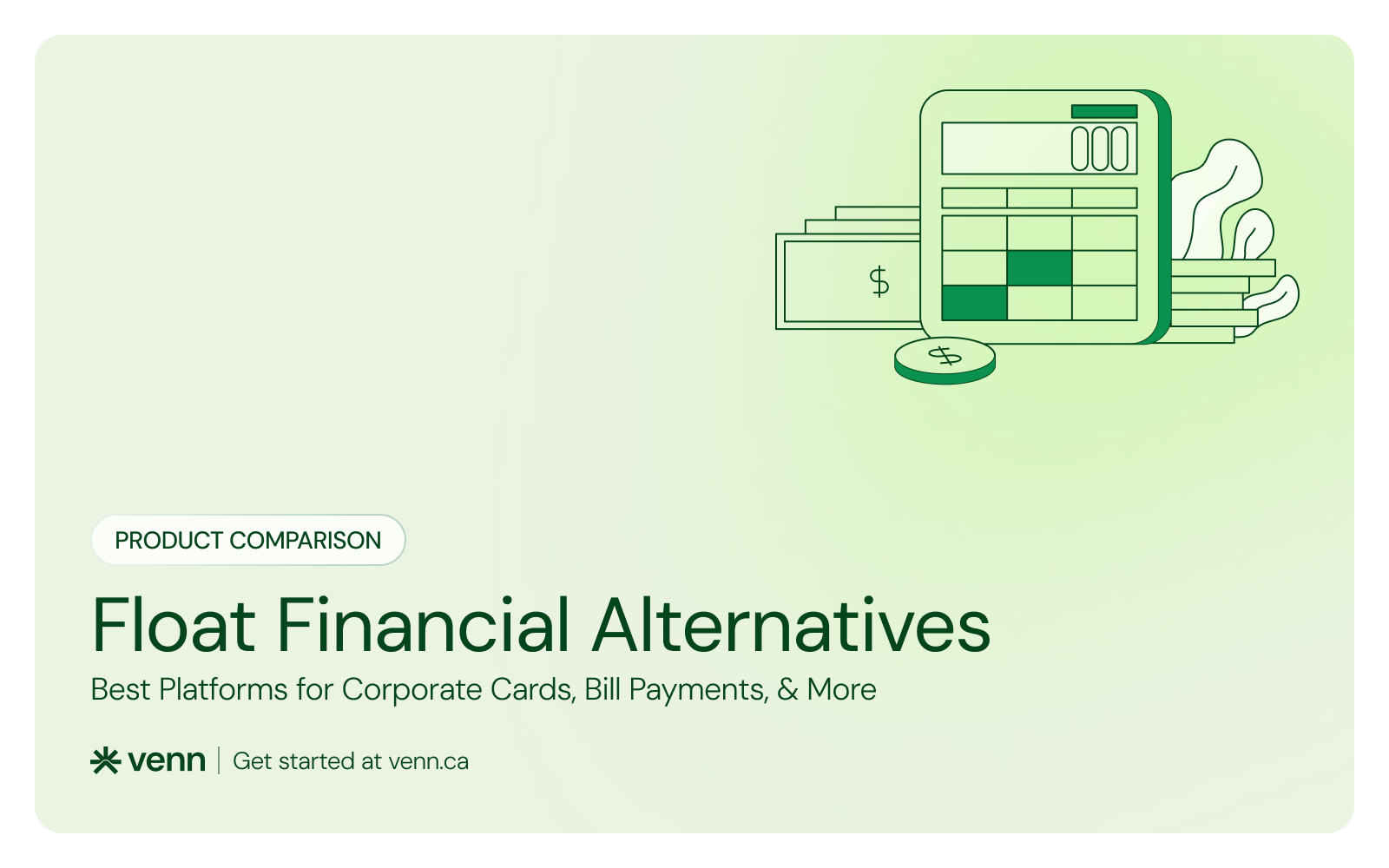 $
$

PRODUCT COMPARISON

Float Financial Alternatives

Best Platforms for Corporate Cards, Bill Payments, & More

venn | Get started at venn.ca